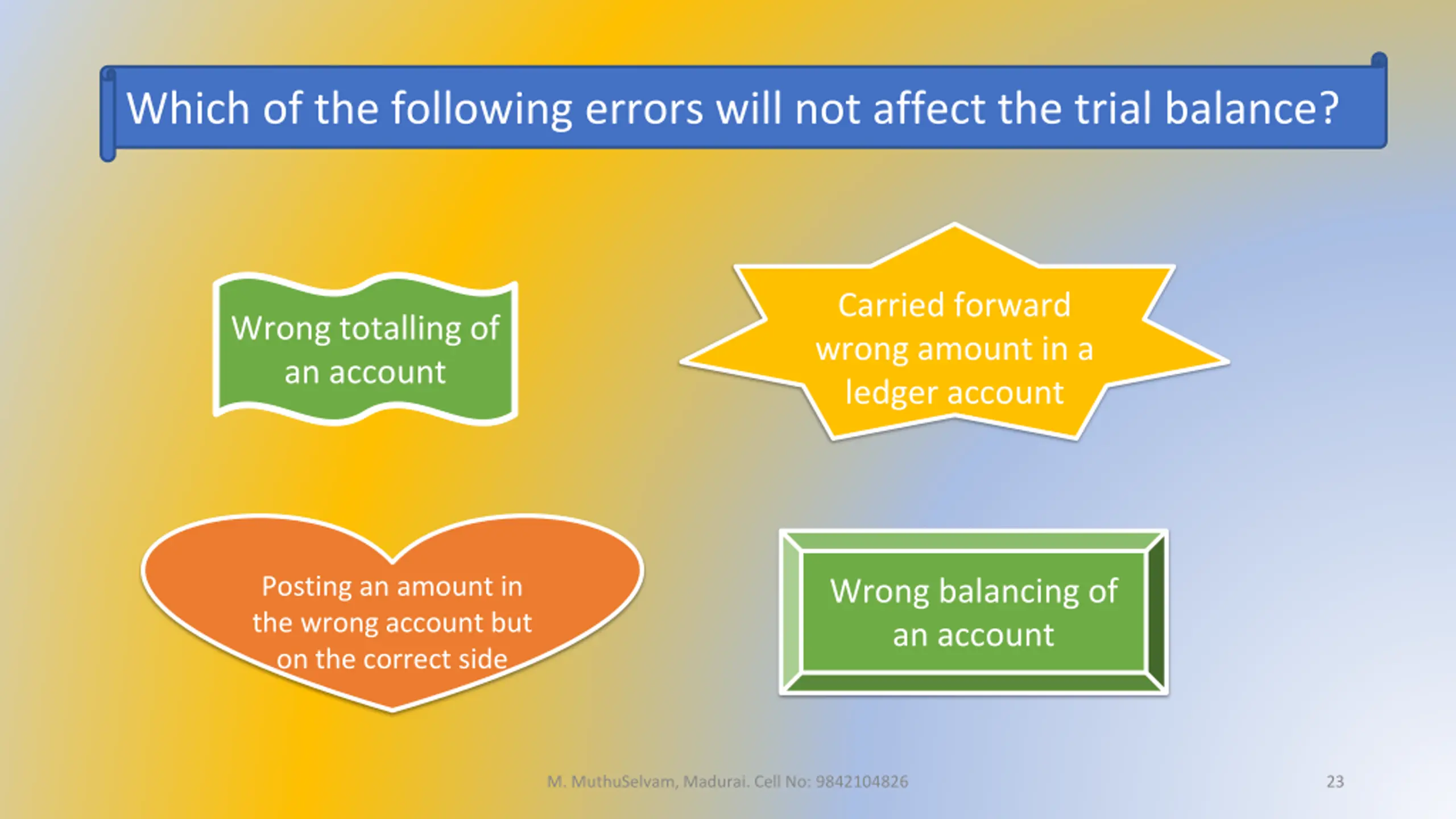 Which of the following errors will not affect the trial balance?

Wrong totalling of an account

Carried forward wrong amount in a ledger account

Posting an amount in the wrong account but on the correct side

Wrong balancing of an account

M. MuthuSelvam, Madurai. Cell No: 9842104826

23